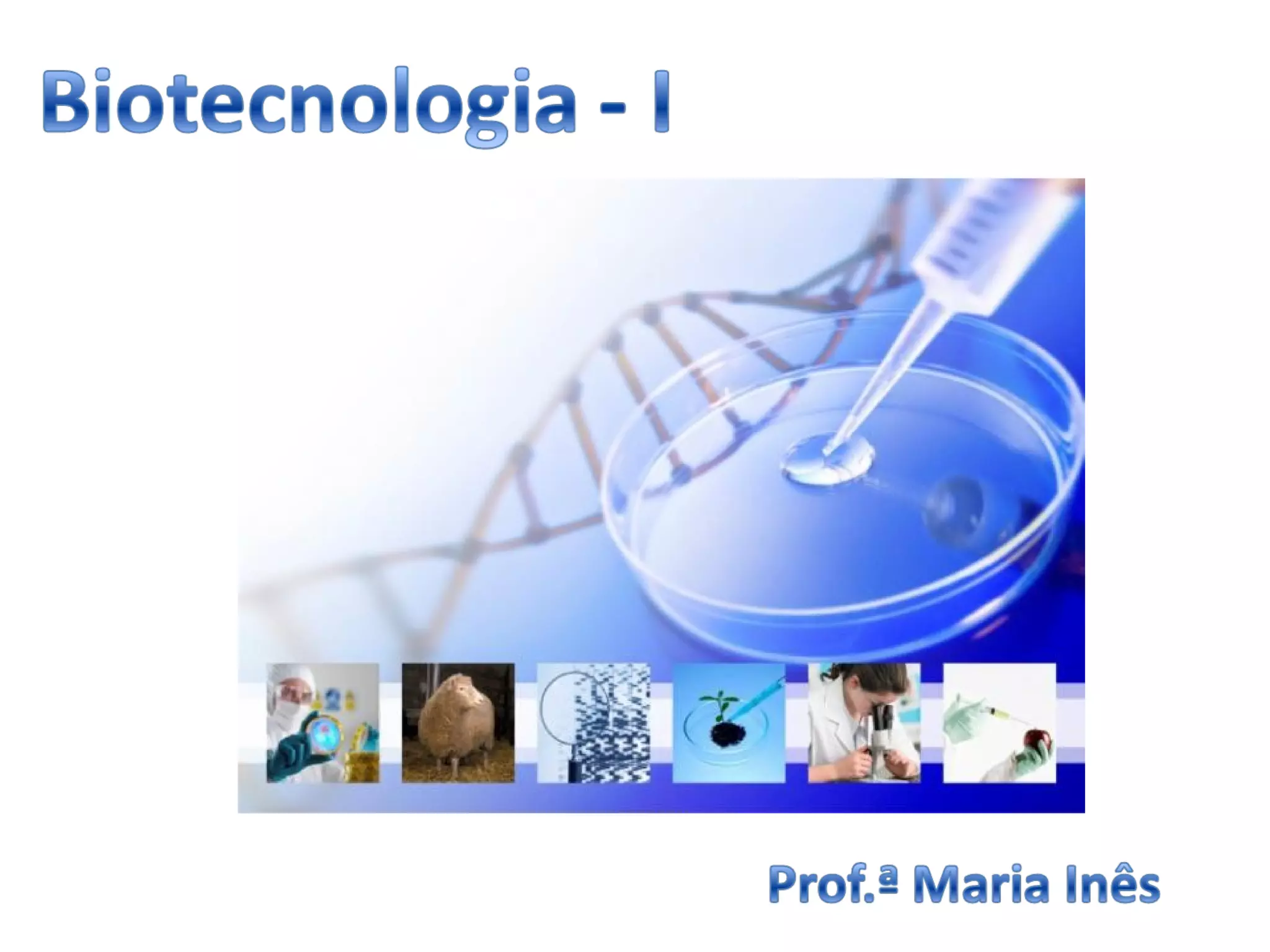 Biotecnologia - I

Prof.ª Maria Inês